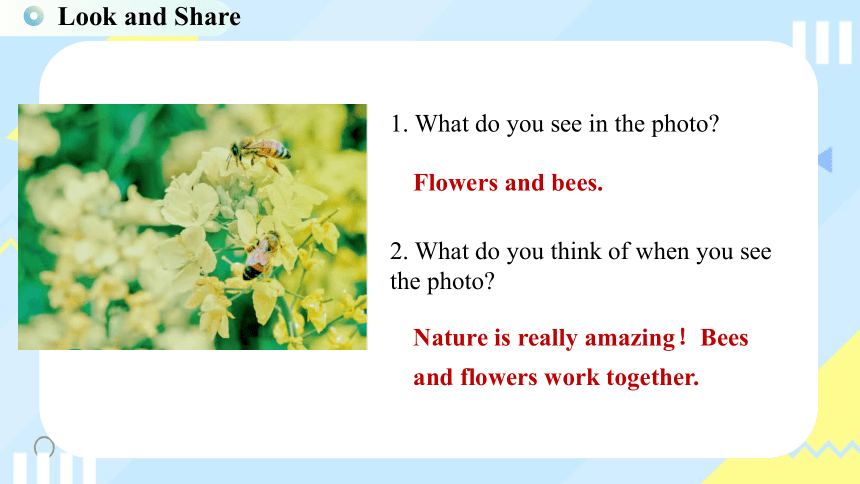 Look and Share

1. What do you see in the photo?

Flowers and bees.

2. What do you think of when you see the photo?

Nature is really amazing！ Bees and flowers work together.